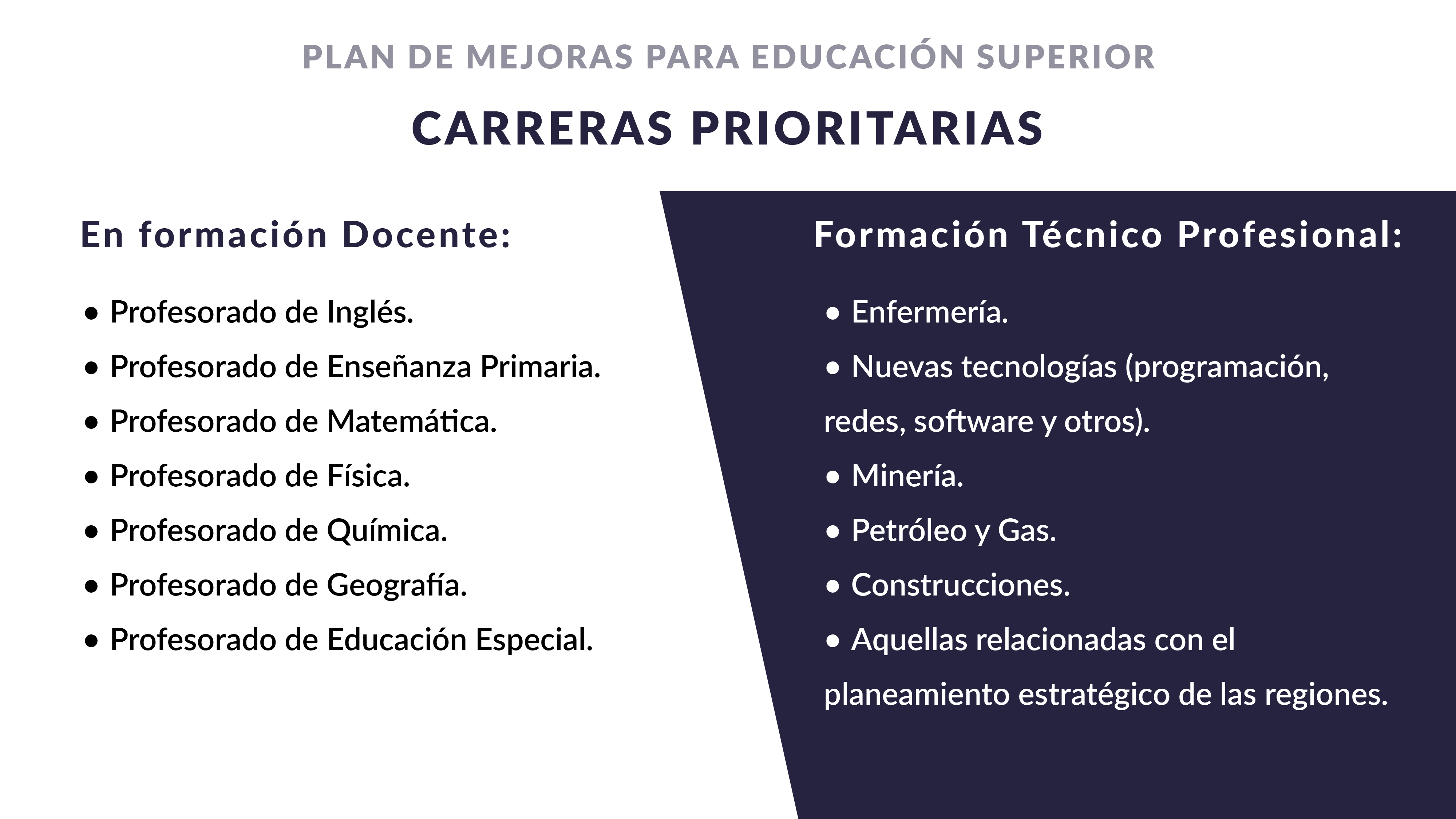 PLAN DE MEJORAS PARA EDUCACIÓN SUPERIOR

CARRERAS PRIORITARIAS

En formación Docente:

• Profesorado de Inglés.
• Profesorado de Enseñanza Primaria.
• Profesorado de Matemática.
• Profesorado de Física.
• Profesorado de Química.
• Profesorado de Geografía.
• Profesorado de Educación Especial.

Formación Técnico Profesional:

• Enfermería.
• Nuevas tecnologías (programación, redes, software y otros).
• Minería.
• Petróleo y Gas.
• Construcciones.
• Aquellas relacionadas con el planeamiento estratégico de las regiones.